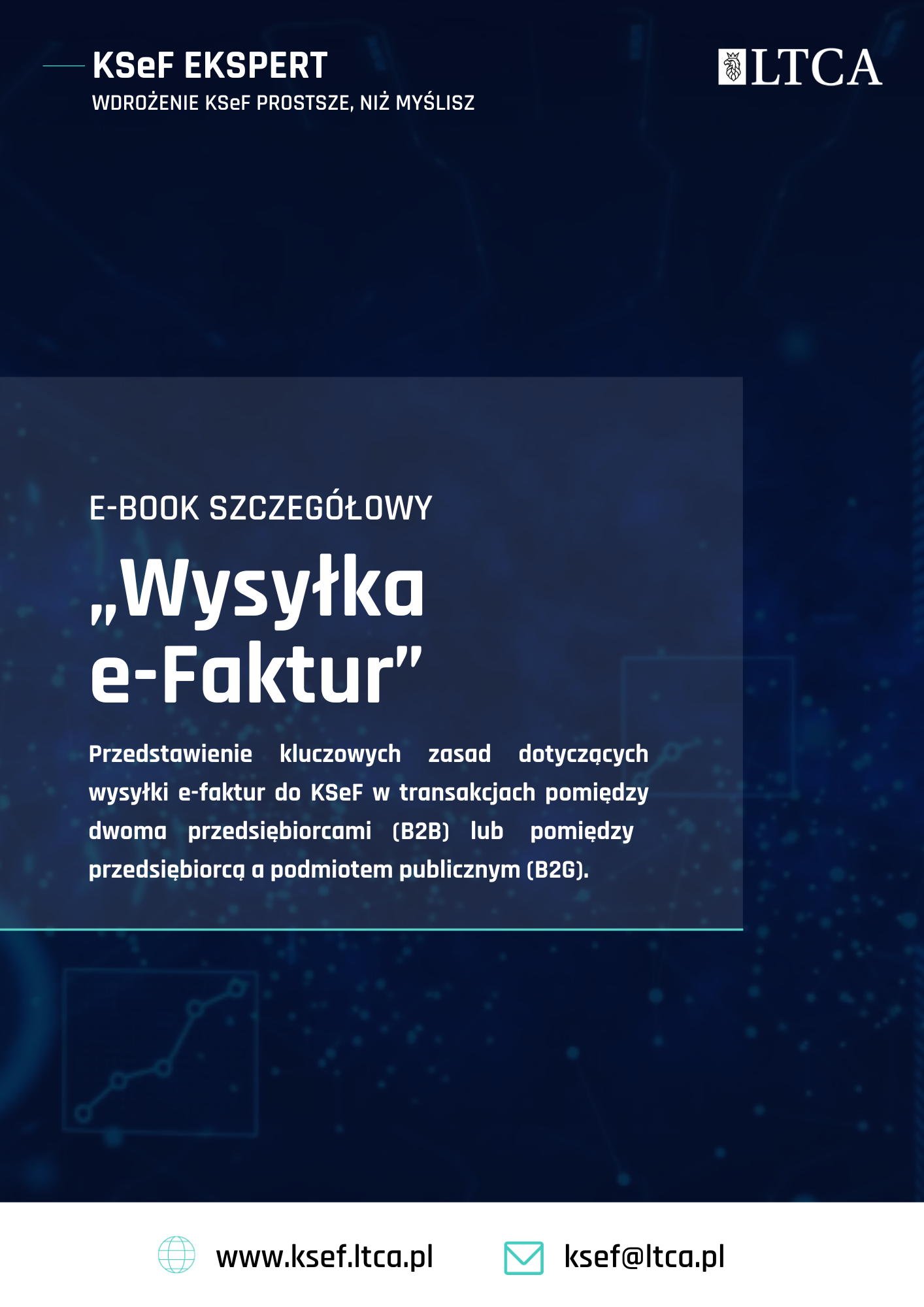 KSeF EKSPERT
WDROŻENIE KSeF PROSTSZE, NIŻ MYŚLISZ

LTCA

E-BOOK SZCZEGÓŁOWY

„Wysyłka e-Faktur”

Przedstawienie kluczowych zasad dotyczących wysyłki e-faktur do KSeF w transakcjach pomiędzy dwoma przedsiębiorcami (B2B) lub pomiędzy przedsiębiorcą a podmiotem publicznym (B2G).

www.ksef.ltca.pl

ksef@ltca.pl